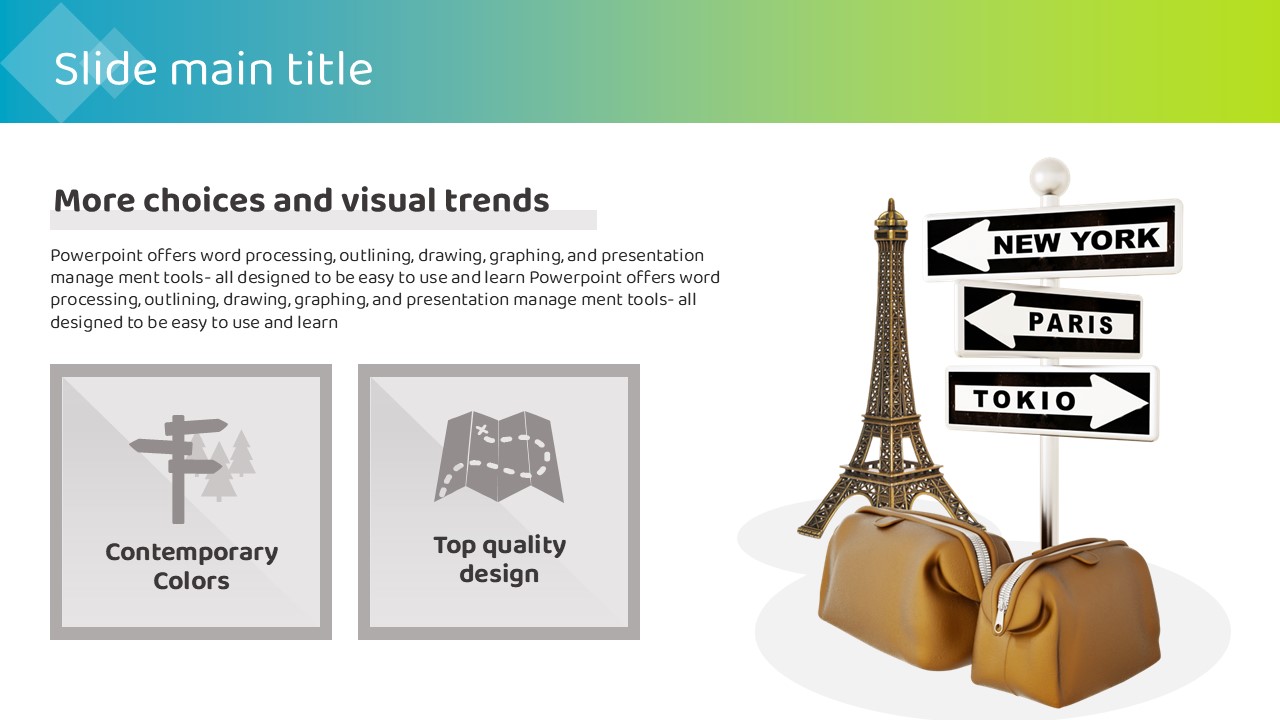 Slide main title

More choices and visual trends

Powerpoint offers word processing, outlining, drawing, graphing, and presentation manage ment tools- all designed to be easy to use and learn Powerpoint offers word processing, outlining, drawing, graphing, and presentation manage ment tools- all designed to be easy to use and learn

Contemporary Colors

Top quality design

NEW YORK

PARIS

TOKIO